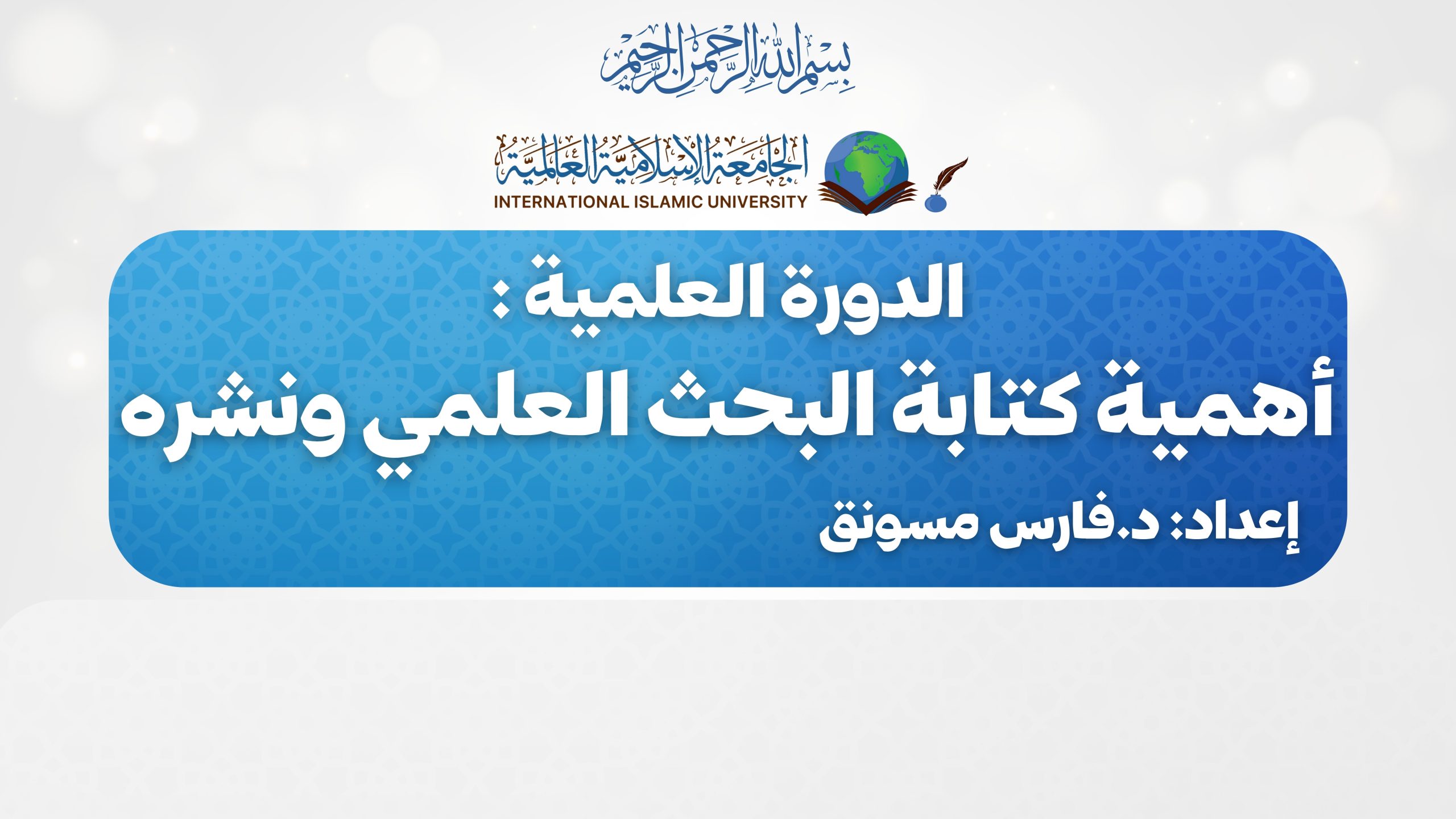 بسم الله الرحمن الرحيم

الجامعة الإسلامية العالمية
INTERNATIONAL ISLAMIC UNIVERSITY

الدورة العلمية :
أهمية كتابة البحث العلمي ونشره
إعداد: د.فارس مسونق